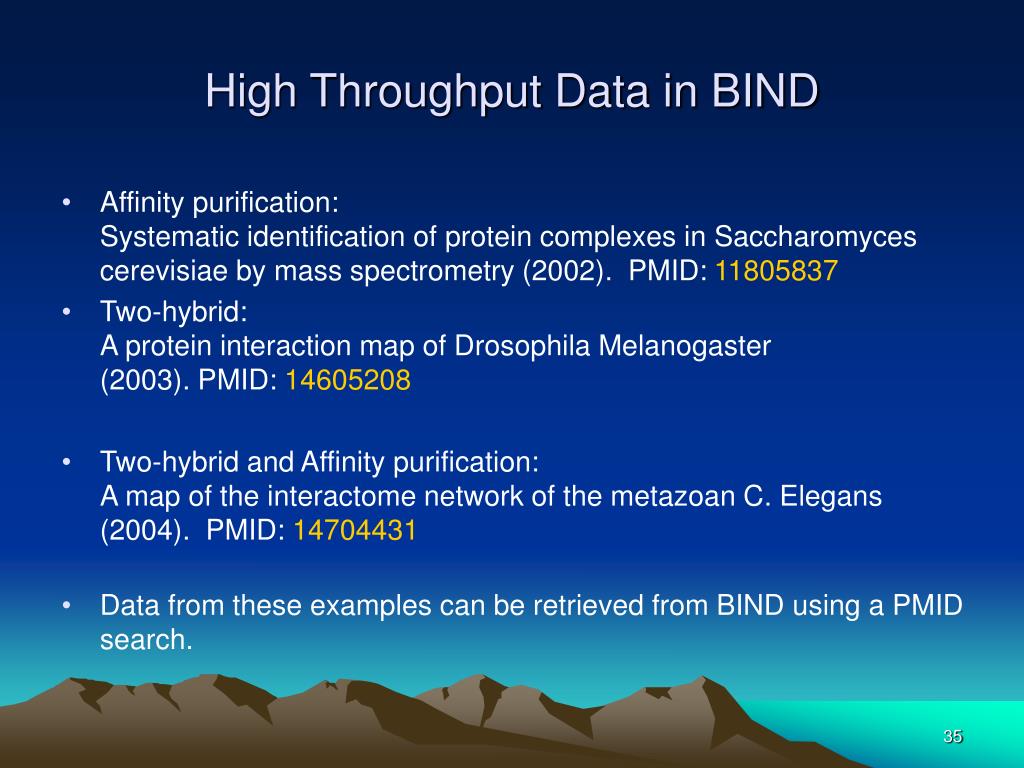 High Throughput Data in BIND

• Affinity purification:
Systematic identification of protein complexes in Saccharomyces cerevisiae by mass spectrometry (2002). PMID: 11805837

• Two-hybrid:
A protein interaction map of Drosophila Melanogaster (2003). PMID: 14605208

• Two-hybrid and Affinity purification:
A map of the interactome network of the metazoan C. Elegans (2004). PMID: 14704431

• Data from these examples can be retrieved from BIND using a PMID search.

35